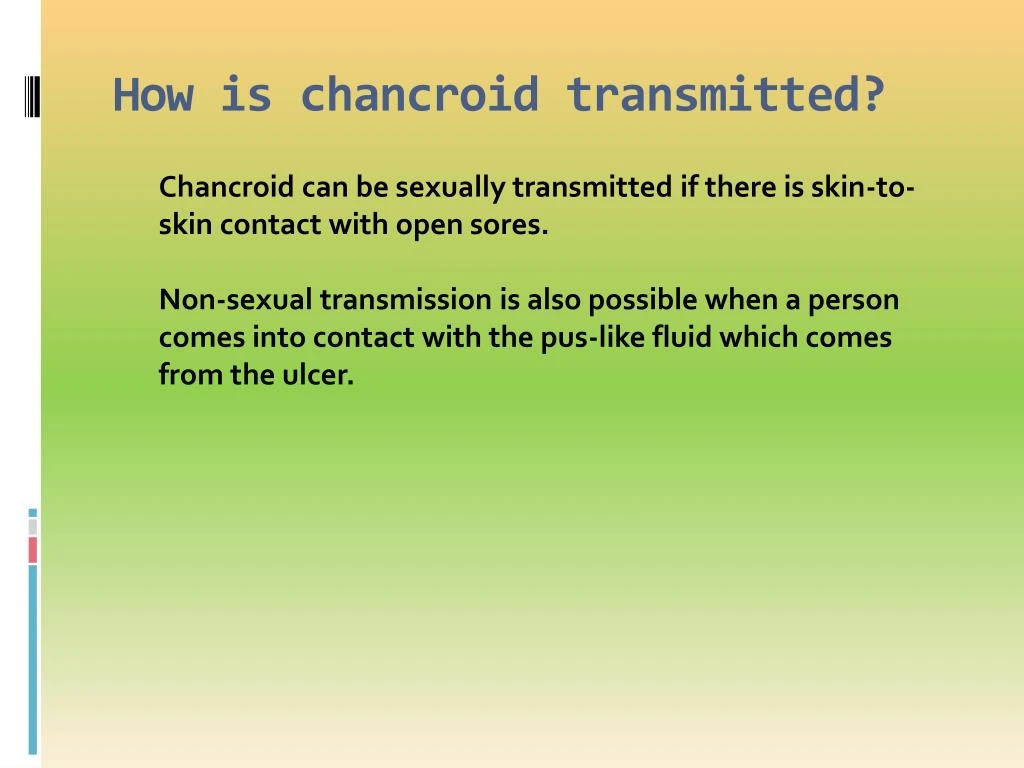 How is chancroid transmitted?

Chancroid can be sexually transmitted if there is skin-to-skin contact with open sores.

Non-sexual transmission is also possible when a person comes into contact with the pus-like fluid which comes from the ulcer.